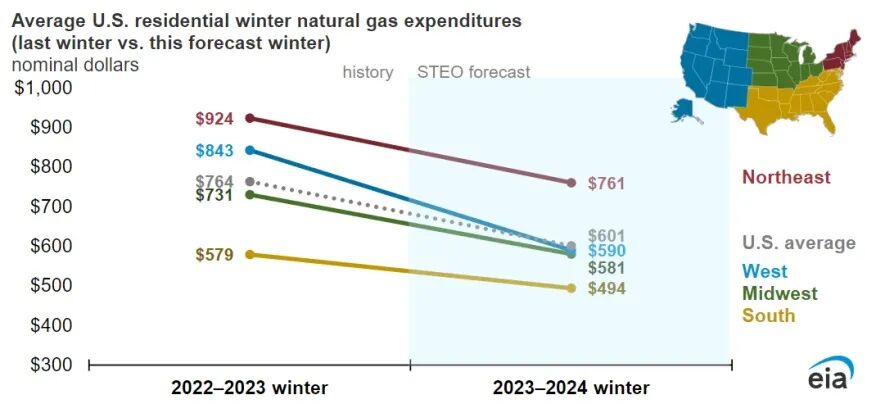 Average U.S. residential winter natural gas expenditures (last winter vs. this forecast winter)
nominal dollars

history STEO forecast

$1,000
$900
$800
$700
$600
$500
$400
$300

$924
$843
$764
$731
$579

$761
$601
$590
$581
$494

Northeast
U.S. average
West
Midwest
South

2022–2023 winter
2023–2024 winter

eia